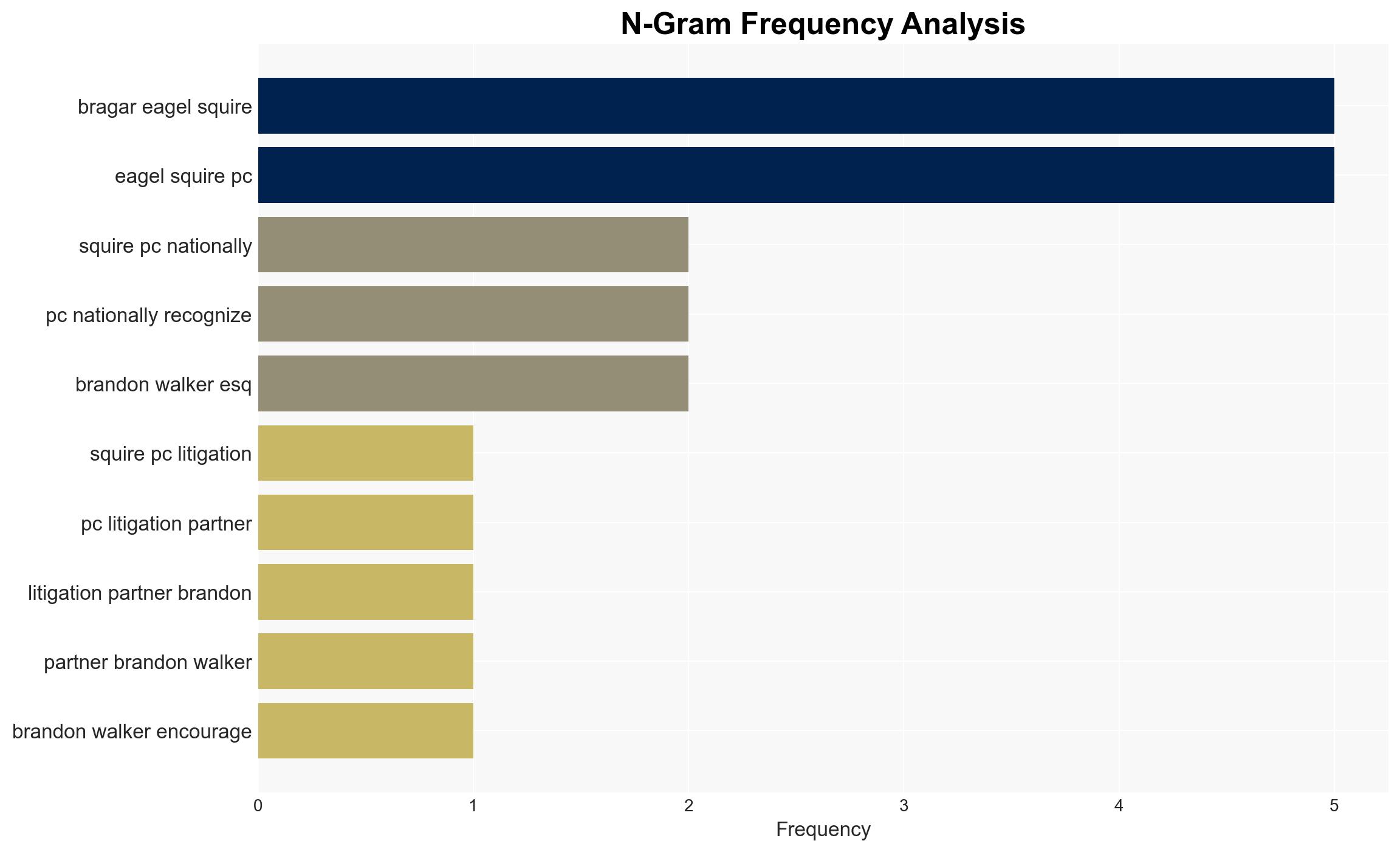 N-Gram Frequency Analysis

bragar eagel squire
eagel squire pc
squire pc nationally
pc nationally recognize
brandon walker esq
squire pc litigation
pc litigation partner
litigation partner brandon
partner brandon walker
brandon walker encourage

0
1
2
3
4
5
Frequency